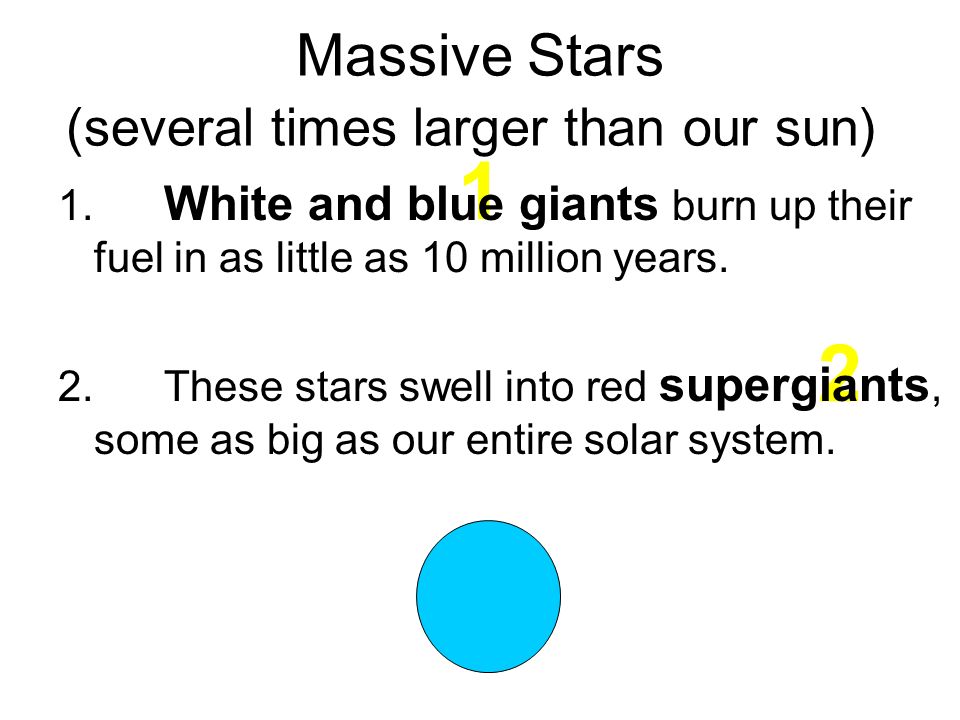 Massive Stars
(several times larger than our sun)

1

1. White and blue giants burn up their fuel in as little as 10 million years.

2

2. These stars swell into red supergiants, some as big as our entire solar system.